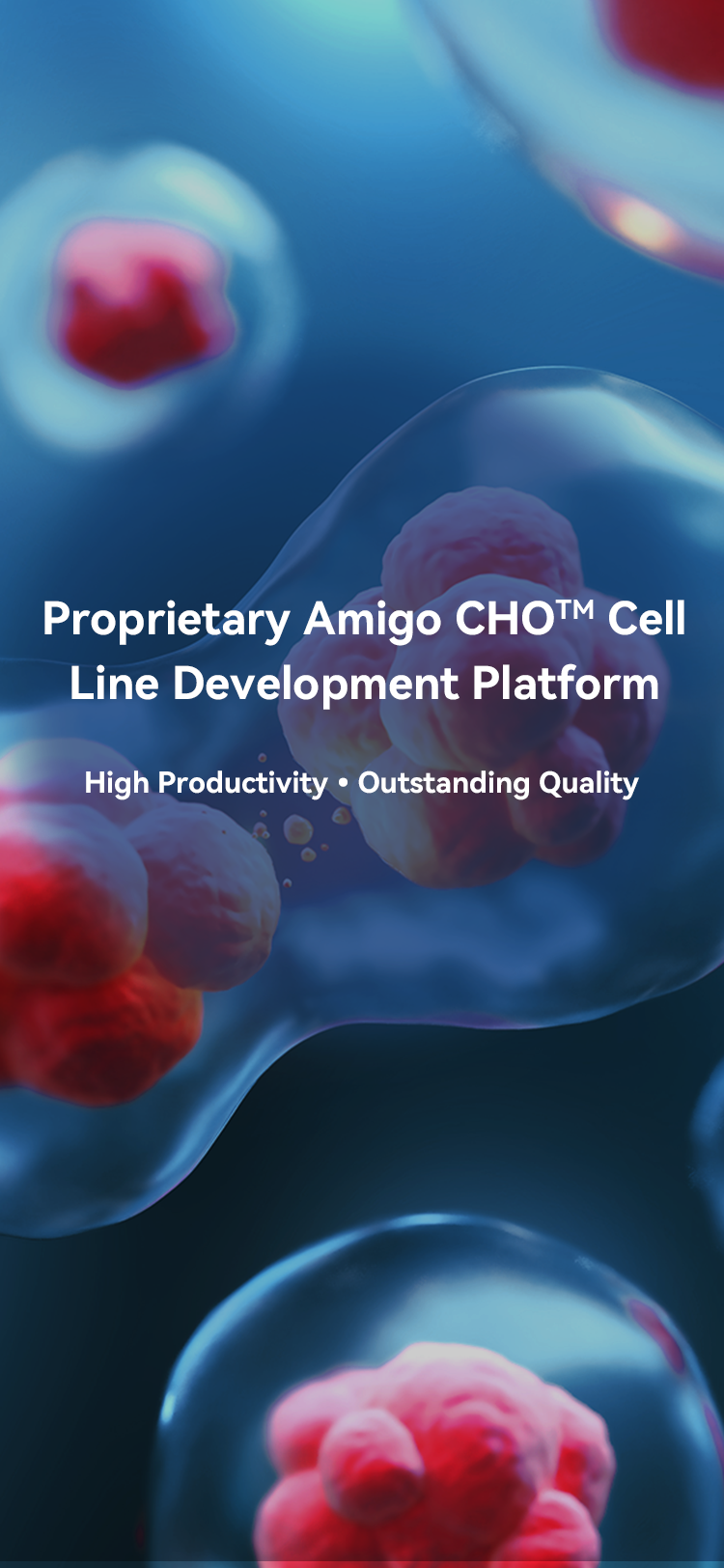 Proprietary Amigo CHO™ Cell Line Development Platform

High Productivity • Outstanding Quality